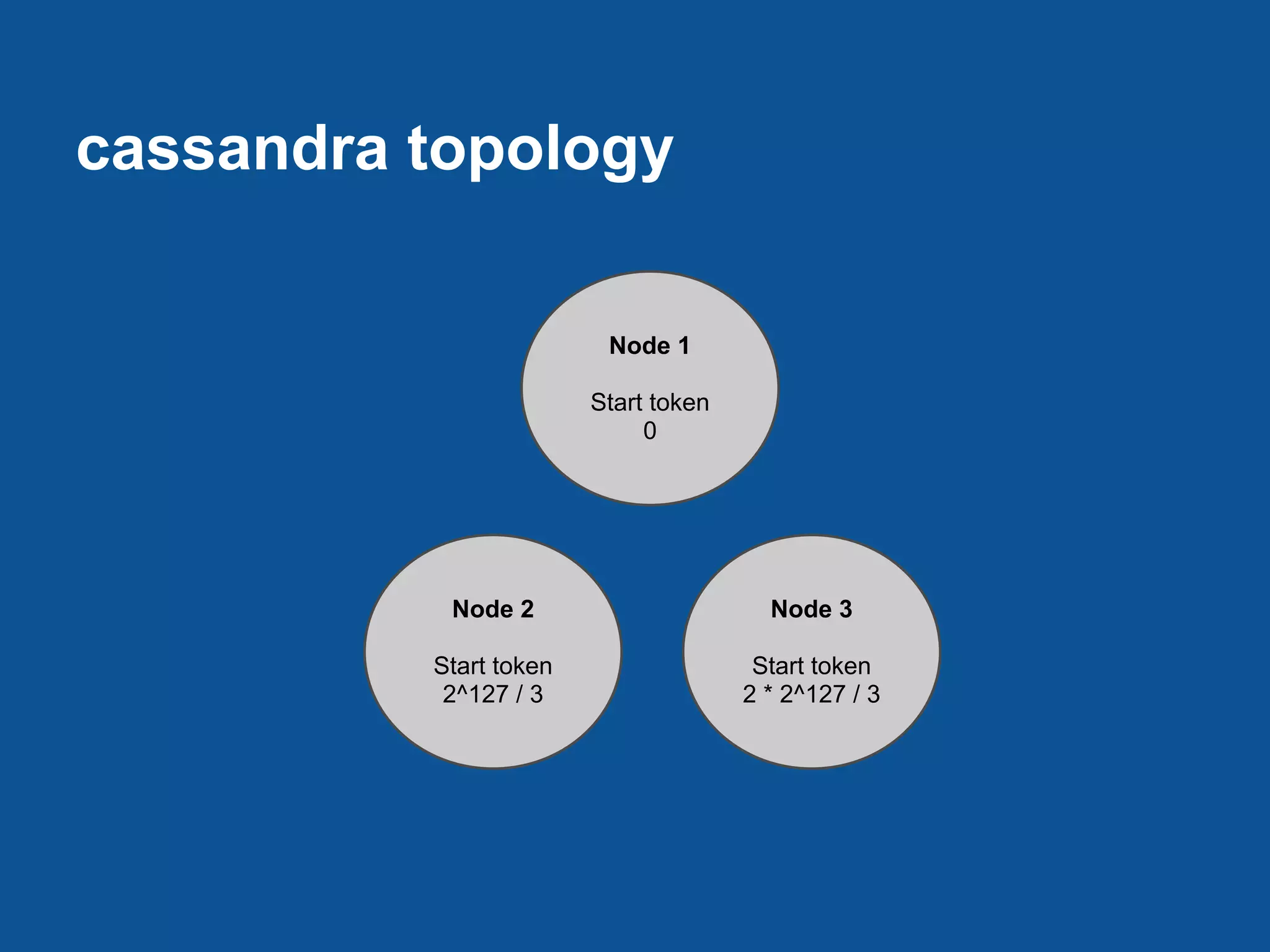 cassandra topology

Node 1

Start token
0

Node 2

Start token
2^127 / 3

Node 3

Start token
2 * 2^127 / 3